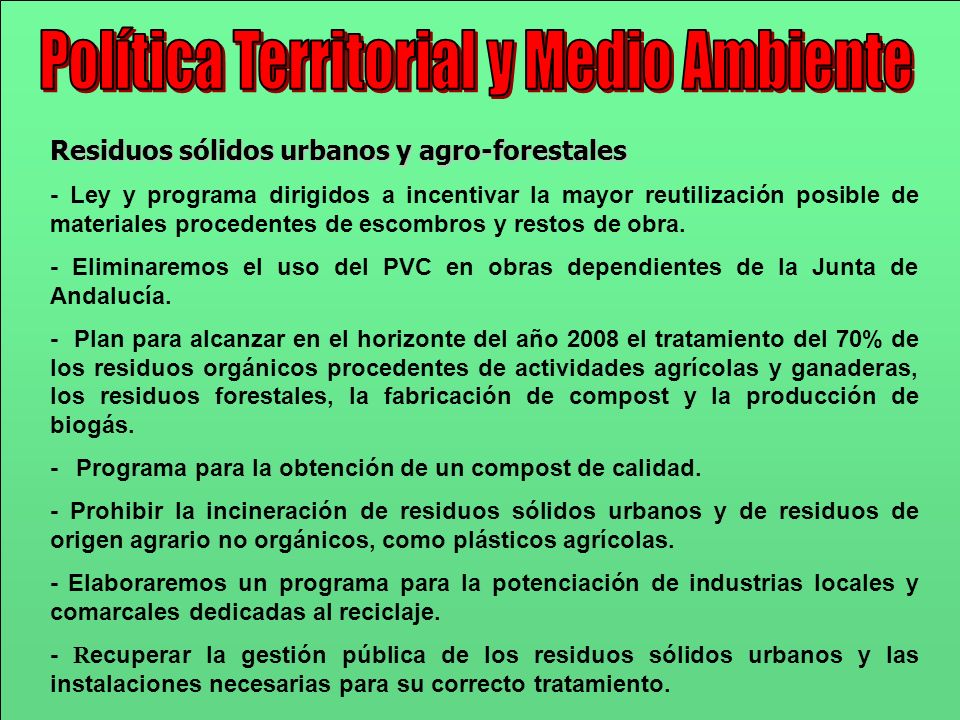 Política Territorial y Medio Ambiente

Residuos sólidos urbanos y agro-forestales

- Ley y programa dirigidos a incentivar la mayor reutilización posible de materiales procedentes de escombros y restos de obra.

- Eliminaremos el uso del PVC en obras dependientes de la Junta de Andalucía.

- Plan para alcanzar en el horizonte del año 2008 el tratamiento del 70% de los residuos orgánicos procedentes de actividades agrícolas y ganaderas, los residuos forestales, la fabricación de compost y la producción de biogás.

- Programa para la obtención de un compost de calidad.

- Prohibir la incineración de residuos sólidos urbanos y de residuos de origen agrario no orgánicos, como plásticos agrícolas.

- Elaboraremos un programa para la potenciación de industrias locales y comarcales dedicadas al reciclaje.

- Recuperar la gestión pública de los residuos sólidos urbanos y las instalaciones necesarias para su correcto tratamiento.